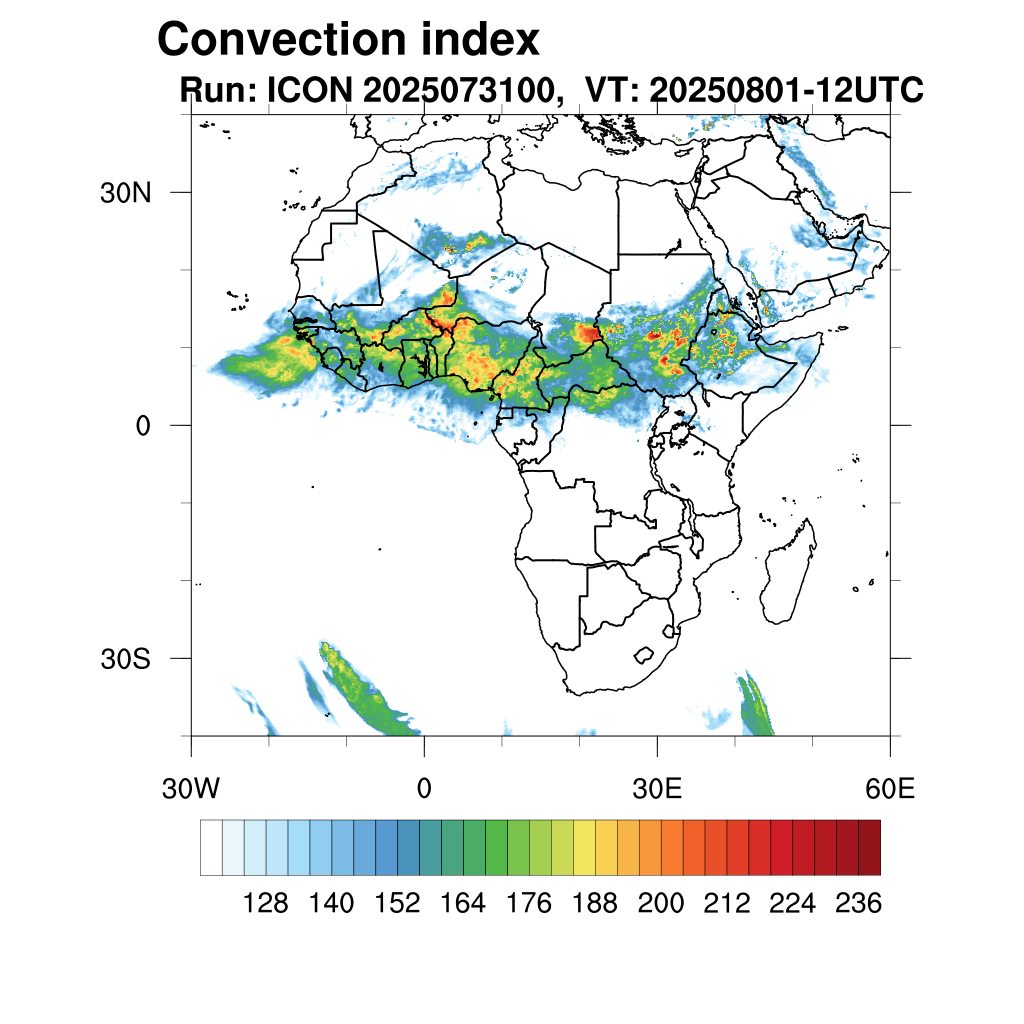 Convection index
Run: ICON 2025073100, VT: 20250801-12UTC

30N
0
30S

30W 0 30E 60E

128 140 152 164 176 188 200 212 224 236